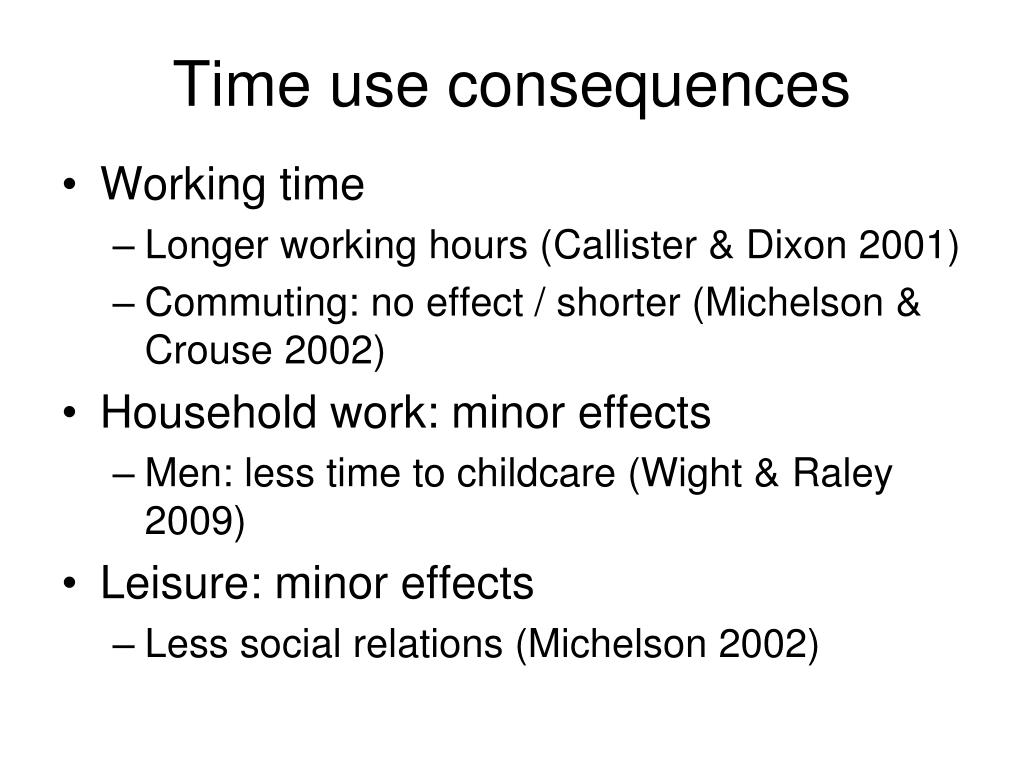 Time use consequences

• Working time
– Longer working hours (Callister & Dixon 2001)
– Commuting: no effect / shorter (Michelson & Crouse 2002)
• Household work: minor effects
– Men: less time to childcare (Wight & Raley 2009)
• Leisure: minor effects
– Less social relations (Michelson 2002)